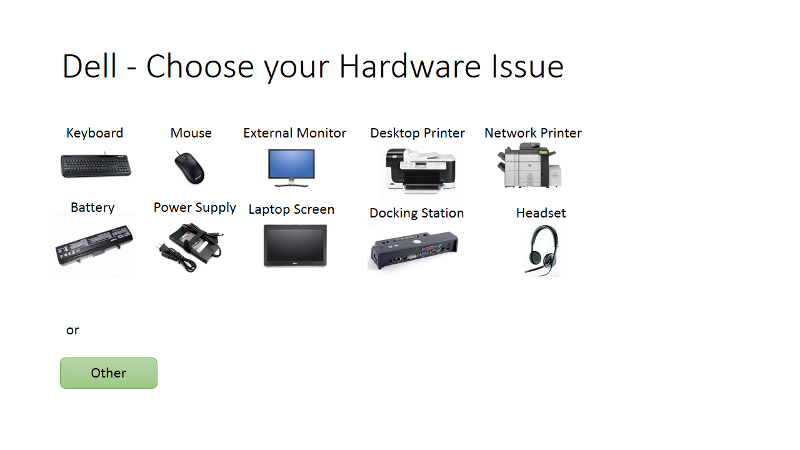 Dell - Choose your Hardware Issue

Keyboard
Mouse
External Monitor
Desktop Printer
Network Printer

Battery
Power Supply
Laptop Screen
Docking Station
Headset

or

Other